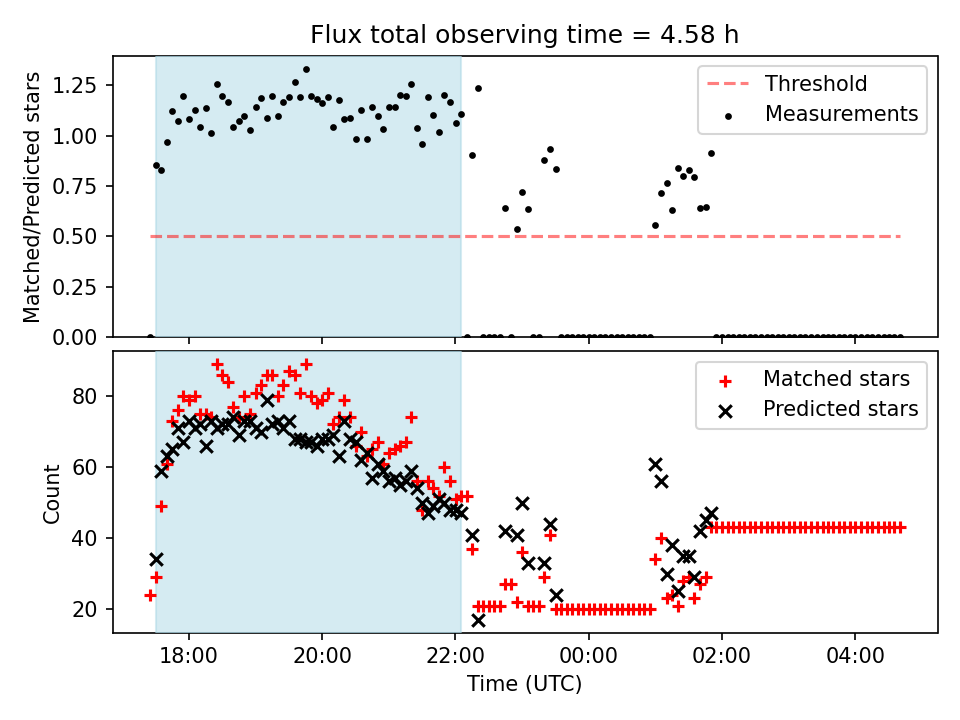 Flux total observing time = 4.58 h

Matched/Predicted stars

1.25
1.00
0.75
0.50
0.25
0.00

Threshold
Measurements

Count

80
60
40
20

Matched stars
Predicted stars

18:00
20:00
22:00
00:00
02:00
04:00

Time (UTC)